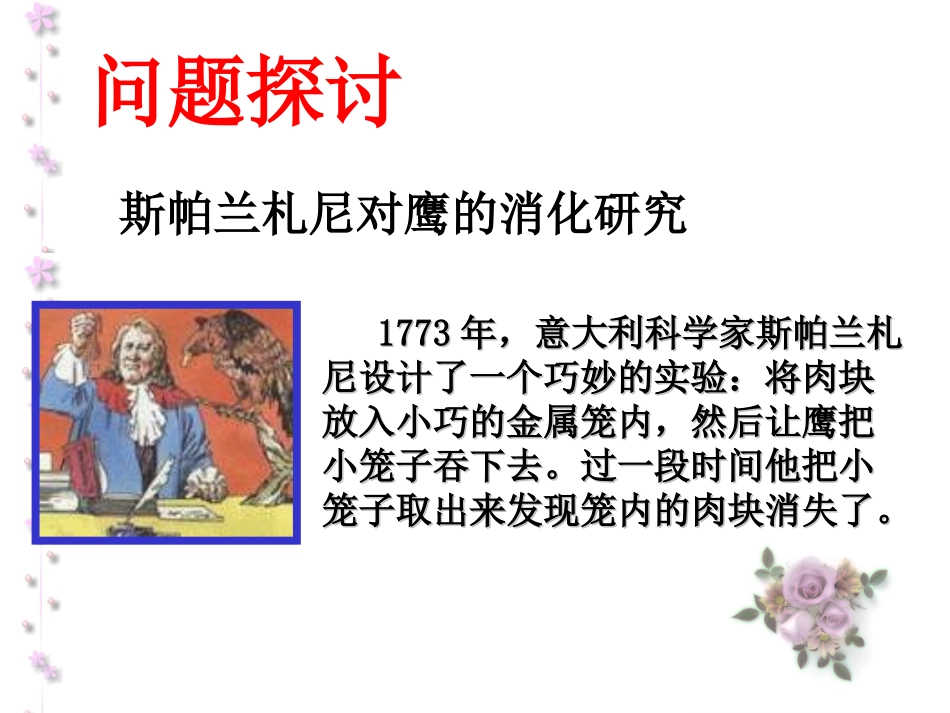 问题探讨

斯帕兰札尼对鹰的消化研究

1773 年，意大利科学家斯帕兰札尼设计了一个巧妙的实验：将肉块放入小巧的金属笼内，然后让鹰把小笼子吞下去。过一段时间他把小笼子取出来发现笼内的肉块消失了。